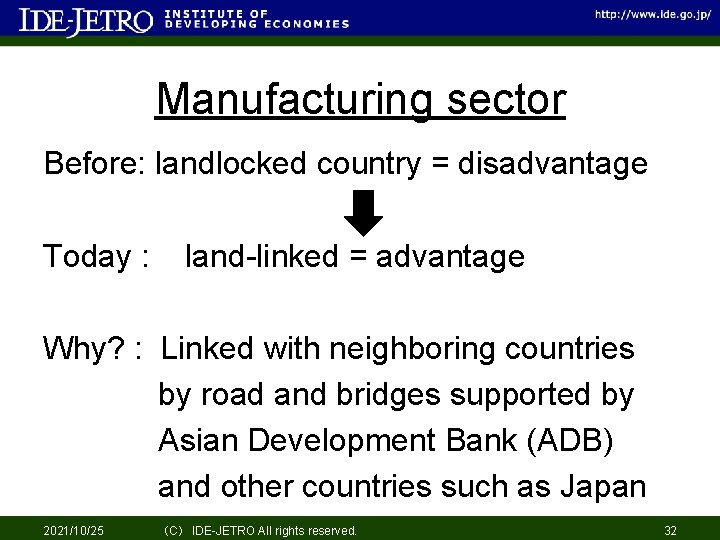 IDE-JETRO INSTITUTE OF DEVELOPING ECONOMIES

http://www.ide.go.jp/

Manufacturing sector

Before: landlocked country = disadvantage

Today : land-linked = advantage

Why? : Linked with neighboring countries by road and bridges supported by Asian Development Bank (ADB) and other countries such as Japan

2021/10/25 (C) IDE-JETRO All rights reserved. 32